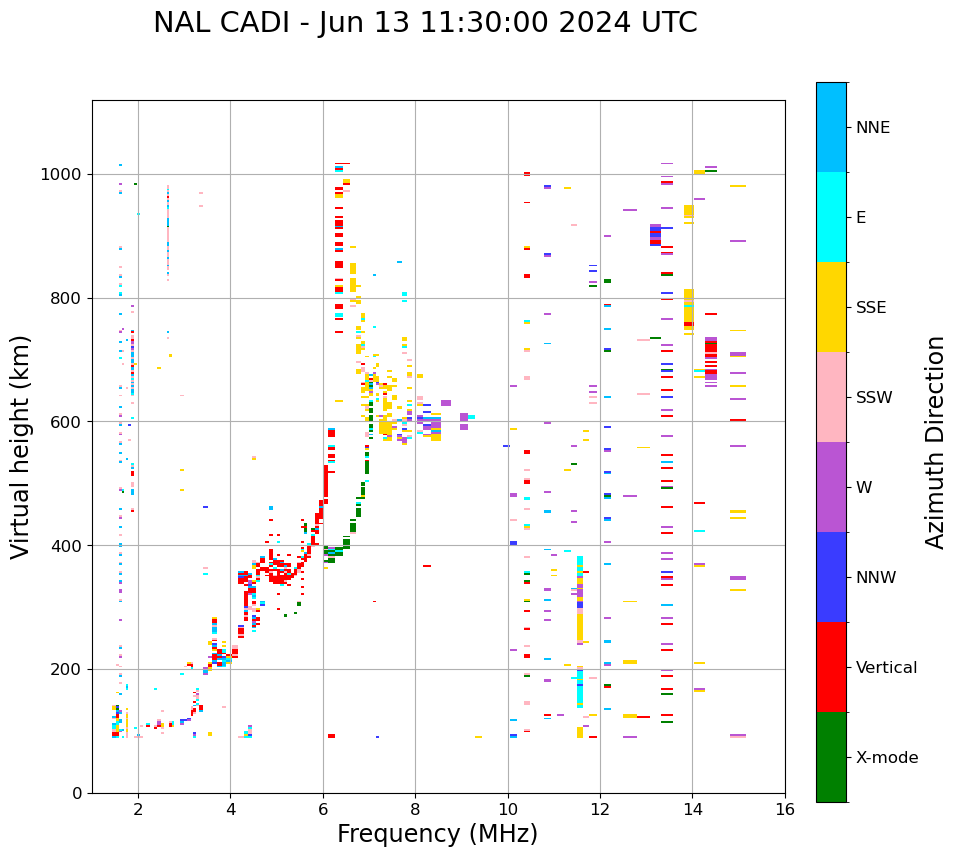 NAL CADI - Jun 13 11:30:00 2024 UTC

Virtual height (km)

1000
800
600
400
200
0

2
4
6
8
10
12
14
16

Frequency (MHz)

NNE
E
SSE
SSW
W
NNW
Vertical
X-mode

Azimuth Direction